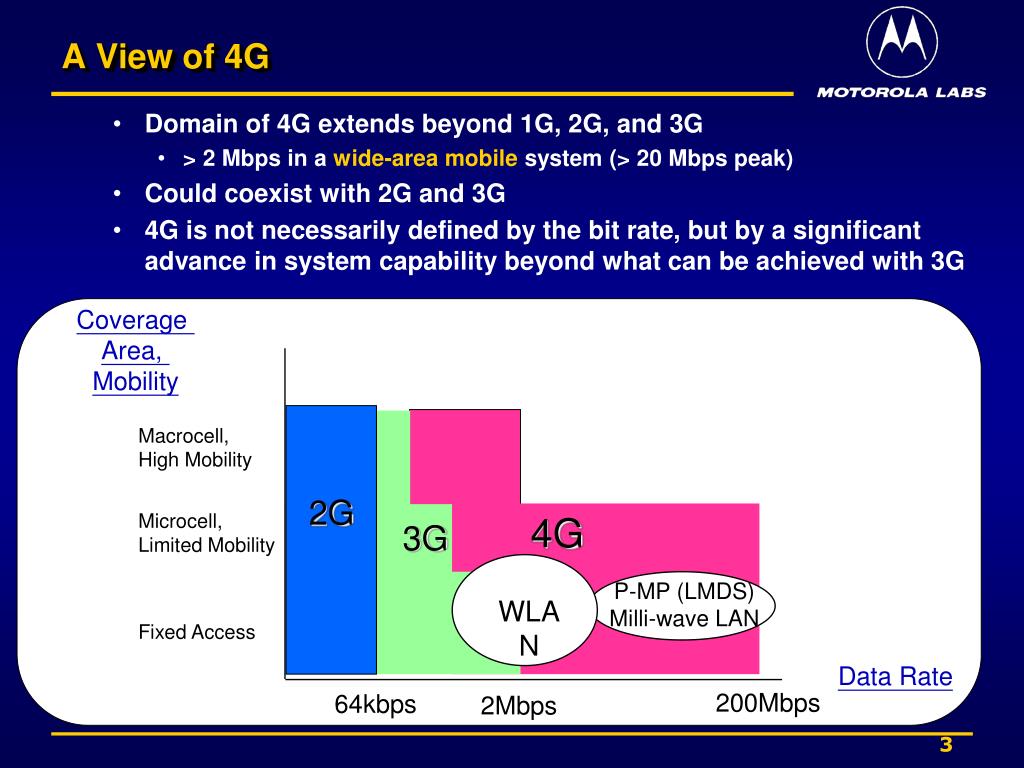 A View of 4G

MOTOROLA LABS

• Domain of 4G extends beyond 1G, 2G, and 3G
  • > 2 Mbps in a wide-area mobile system (> 20 Mbps peak)
• Could coexist with 2G and 3G
• 4G is not necessarily defined by the bit rate, but by a significant advance in system capability beyond what can be achieved with 3G

Coverage Area, Mobility

Macrocell, High Mobility

Microcell, Limited Mobility

Fixed Access

2G

3G

4G

WLAN

P-MP (LMDS) Milli-wave LAN

Data Rate

64kbps

2Mbps

200Mbps

3